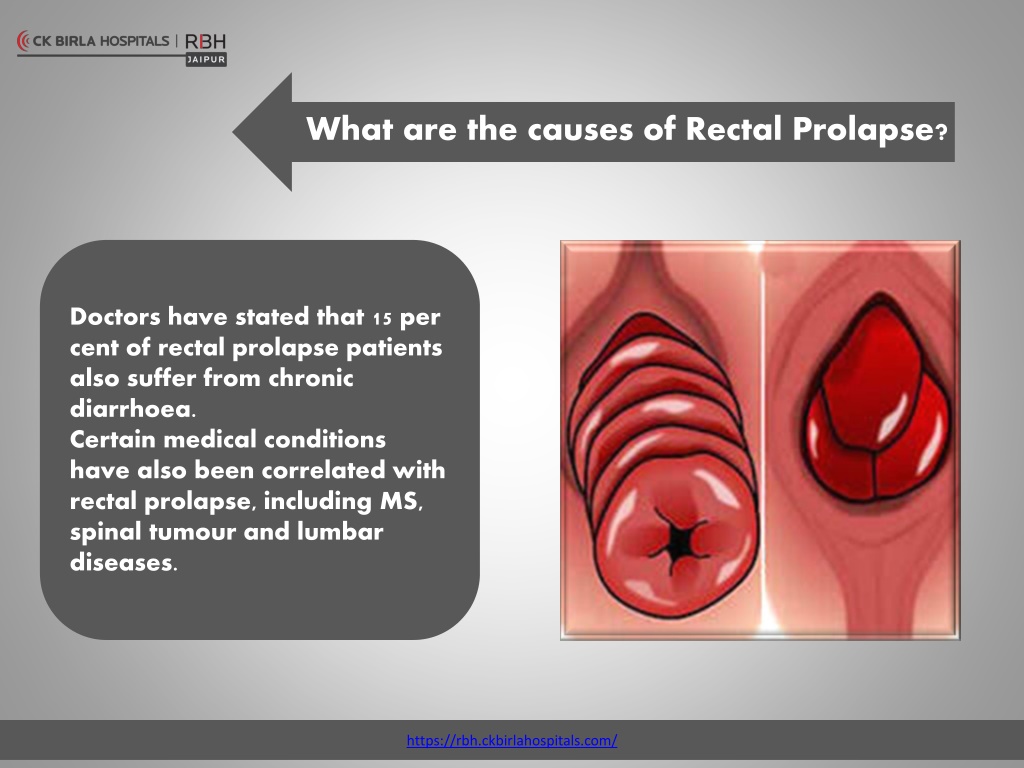 CK BIRLA HOSPITALS | RBH JAIPUR

What are the causes of Rectal Prolapse?

Doctors have stated that 15 per cent of rectal prolapse patients also suffer from chronic diarrhoea.
Certain medical conditions have also been correlated with rectal prolapse, including MS, spinal tumour and lumbar diseases.

https://rbh.ckbirlahospitals.com/